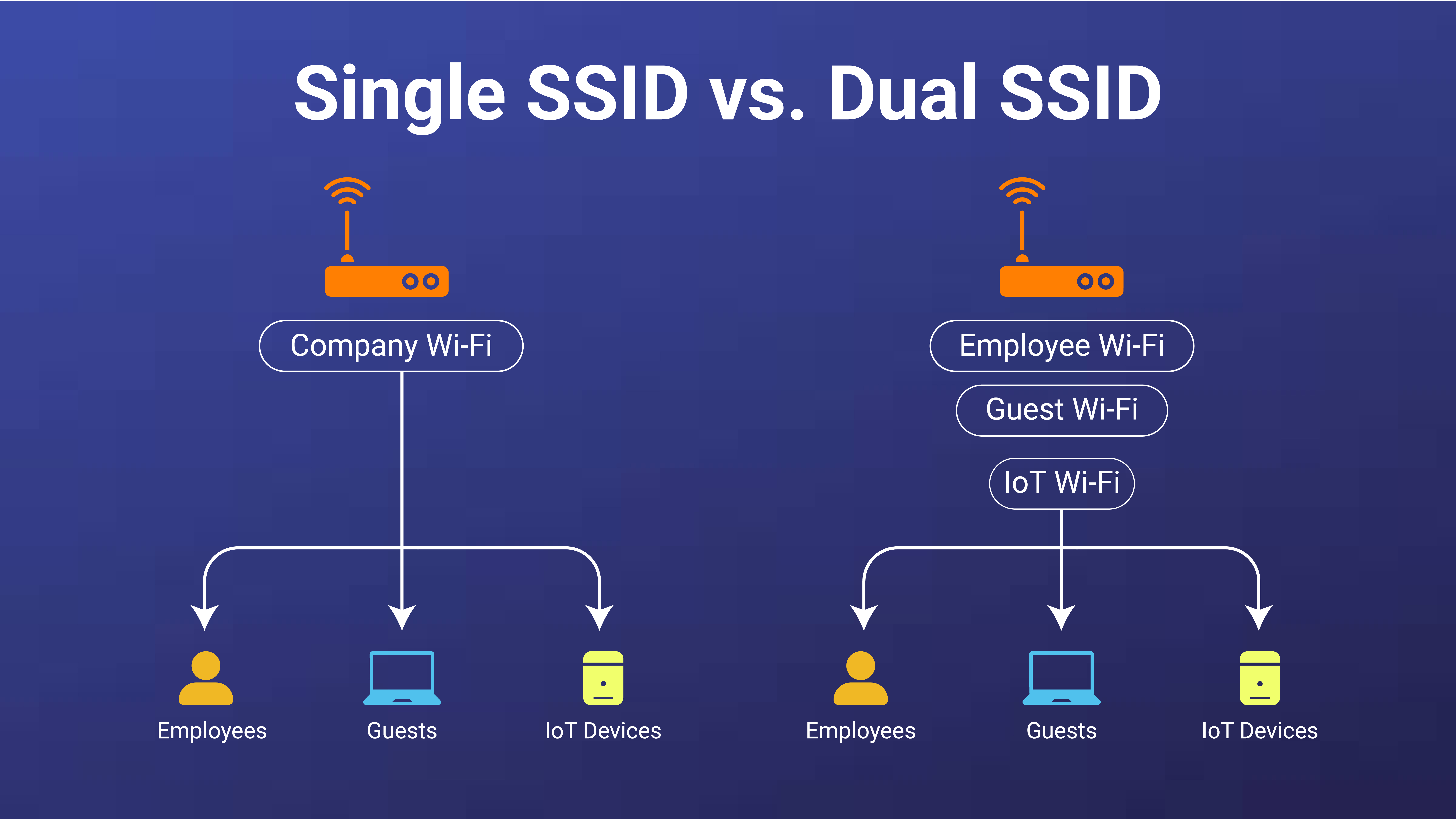 Single SSID vs. Dual SSID

Company Wi-Fi

Employees

Guests

IoT Devices

Employee Wi-Fi

Guest Wi-Fi

IoT Wi-Fi

Employees

Guests

IoT Devices